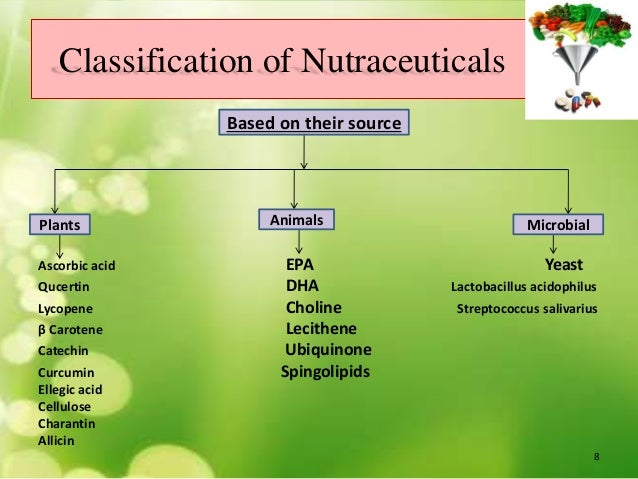 Classification of Nutraceuticals

Based on their source

Plants

Ascorbic acid
Qucertin
Lycopene
β Carotene
Catechin
Curcumin
Ellegic acid
Cellulose
Charantin
Allicin

Animals

EPA
DHA
Choline
Lecithene
Ubiquinone
Spingolipids

Microbial

Yeast
Lactobacillus acidophilus
Streptococcus salivarius

8